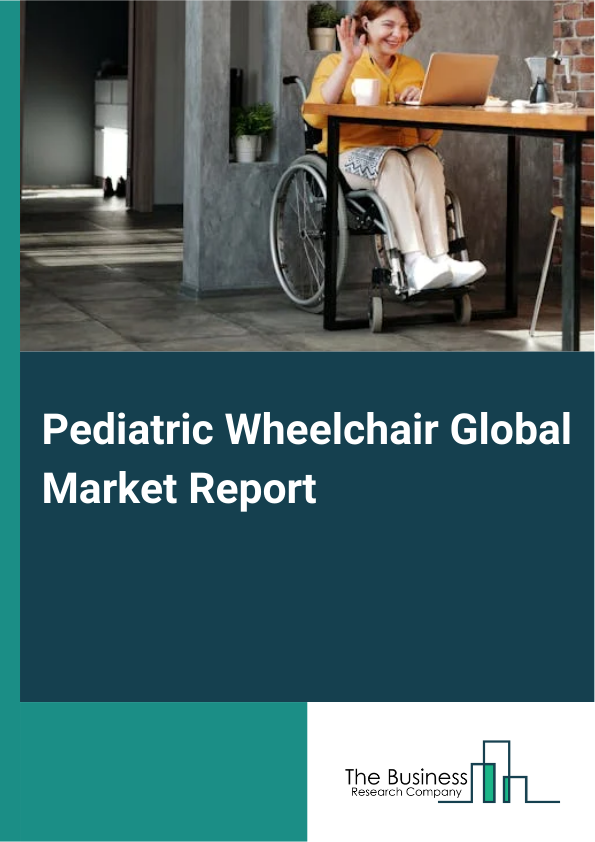 Pediatric Wheelchair Global Market Report

The Business
Research Company